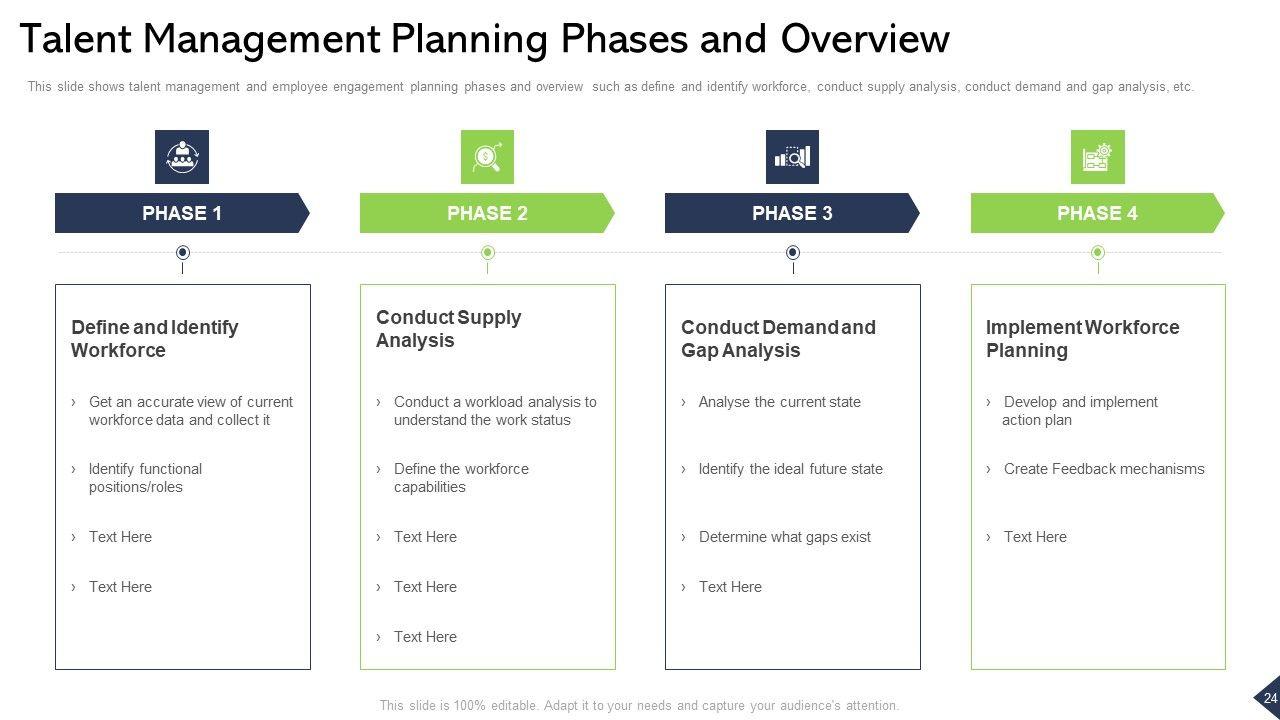 Talent Management Planning Phases and Overview

This slide shows talent management and employee engagement planning phases and overview such as define and identify workforce, conduct supply analysis, conduct demand and gap analysis, etc.

PHASE 1

Define and Identify Workforce

› Get an accurate view of current workforce data and collect it

› Identify functional positions/roles

› Text Here

› Text Here

PHASE 2

Conduct Supply Analysis

› Conduct a workload analysis to understand the work status

› Define the workforce capabilities

› Text Here

› Text Here

› Text Here

PHASE 3

Conduct Demand and Gap Analysis

› Analyse the current state

› Identify the ideal future state

› Determine what gaps exist

› Text Here

PHASE 4

Implement Workforce Planning

› Develop and implement action plan

› Create Feedback mechanisms

› Text Here

This slide is 100% editable. Adapt it to your needs and capture your audience's attention.

24